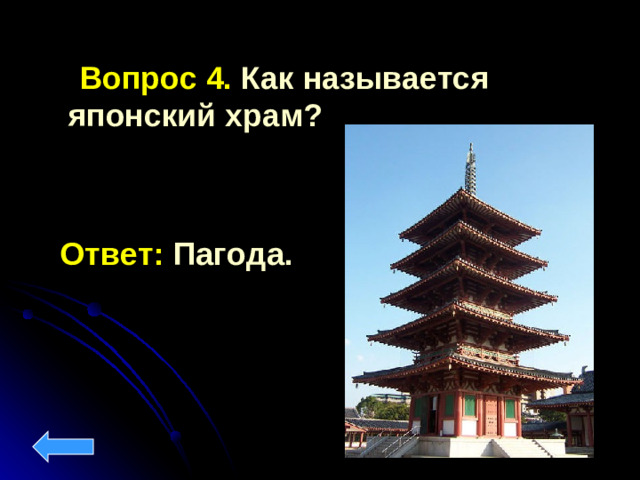 Вопрос 4. Как называется японский храм?

Ответ: Пагода.